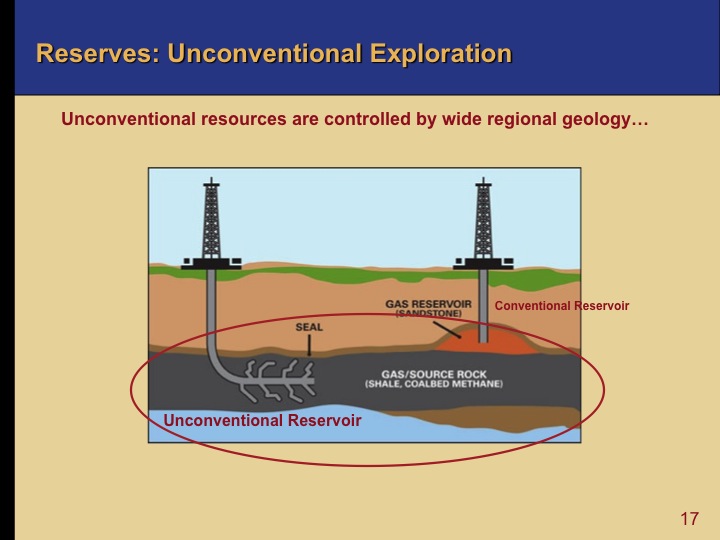 Reserves: Unconventional Exploration

Unconventional resources are controlled by wide regional geology…

GAS RESERVOIR (SANDSTONE)

Conventional Reservoir

SEAL

GAS/SOURCE ROCK (SHALE, COALBED METHANE)

Unconventional Reservoir

17